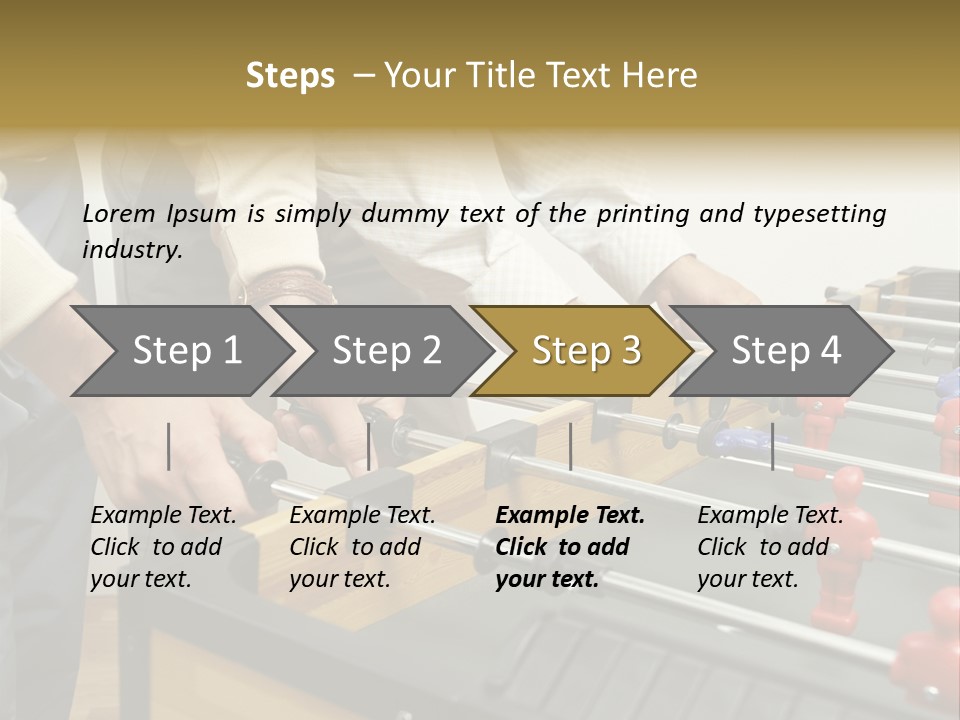 Steps – Your Title Text Here

Lorem Ipsum is simply dummy text of the printing and typesetting industry.

Step 1

Step 2

Step 3

Step 4

Example Text. Click to add your text.

Example Text. Click to add your text.

Example Text. Click to add your text.

Example Text. Click to add your text.